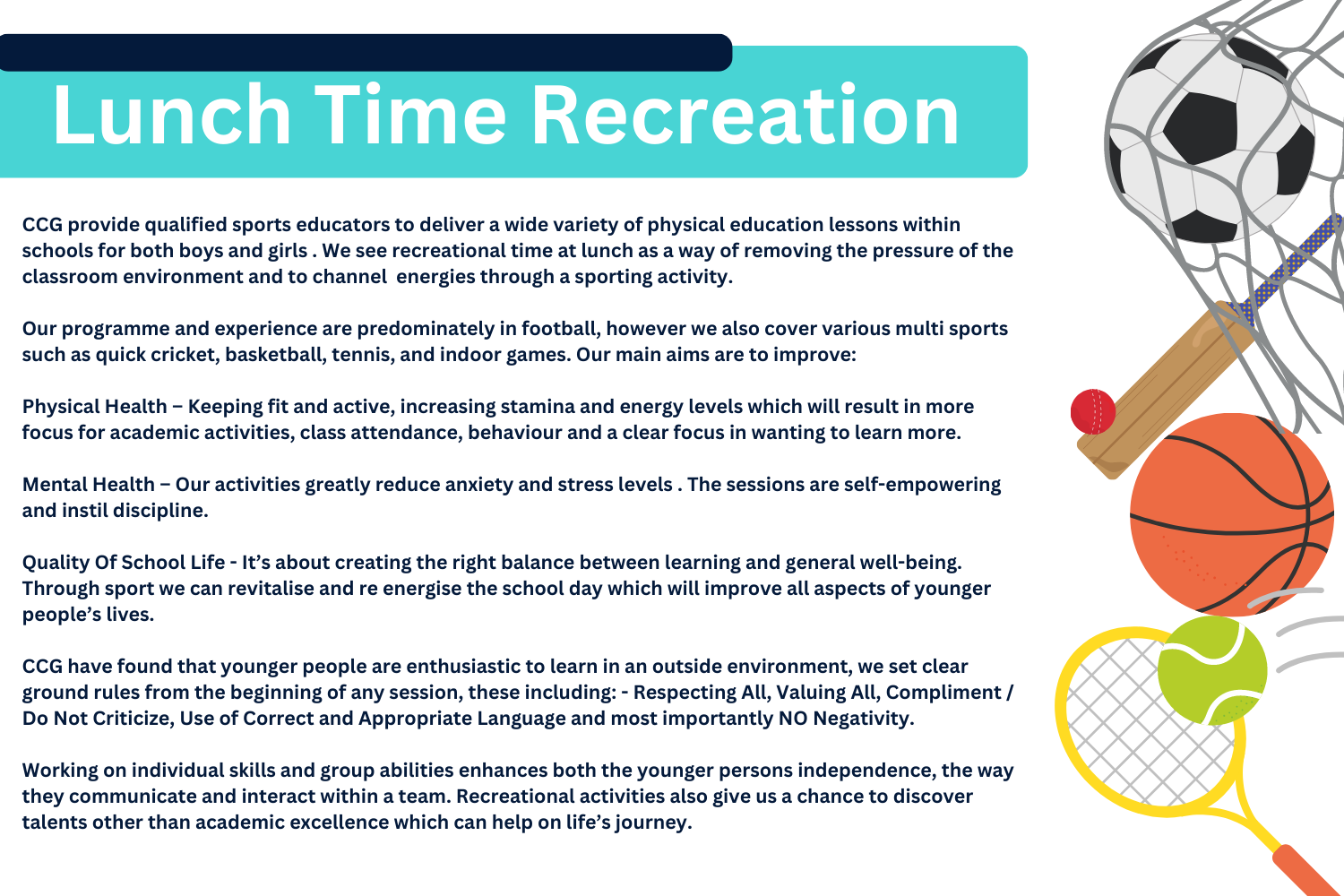 Lunch Time Recreation

CCG provide qualified sports educators to deliver a wide variety of physical education lessons within schools for both boys and girls . We see recreational time at lunch as a way of removing the pressure of the classroom environment and to channel  energies through a sporting activity.

Our programme and experience are predominately in football, however we also cover various multi sports such as quick cricket, basketball, tennis, and indoor games. Our main aims are to improve:

Physical Health – Keeping fit and active, increasing stamina and energy levels which will result in more focus for academic activities, class attendance, behaviour and a clear focus in wanting to learn more.

Mental Health – Our activities greatly reduce anxiety and stress levels . The sessions are self-empowering and instil discipline.

Quality Of School Life - It's about creating the right balance between learning and general well-being. Through sport we can revitalise and re energise the school day which will improve all aspects of younger people's lives.

CCG have found that younger people are enthusiastic to learn in an outside environment, we set clear ground rules from the beginning of any session, these including: - Respecting All, Valuing All, Compliment / Do Not Criticize, Use of Correct and Appropriate Language and most importantly NO Negativity.

Working on individual skills and group abilities enhances both the younger persons independence, the way they communicate and interact within a team. Recreational activities also give us a chance to discover talents other than academic excellence which can help on life's journey.